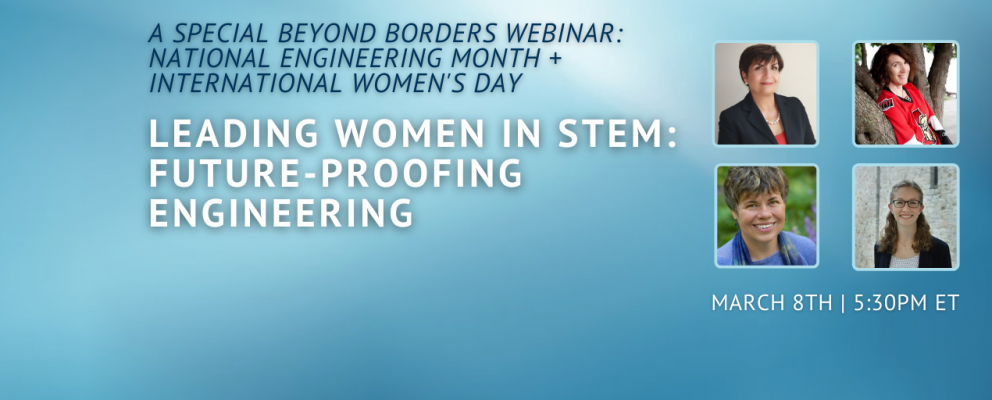 A SPECIAL BEYOND BORDERS WEBINAR: NATIONAL ENGINEERING MONTH + INTERNATIONAL WOMEN'S DAY

LEADING WOMEN IN STEM: FUTURE-PROOFING ENGINEERING

MARCH 8TH | 5:30PM ET